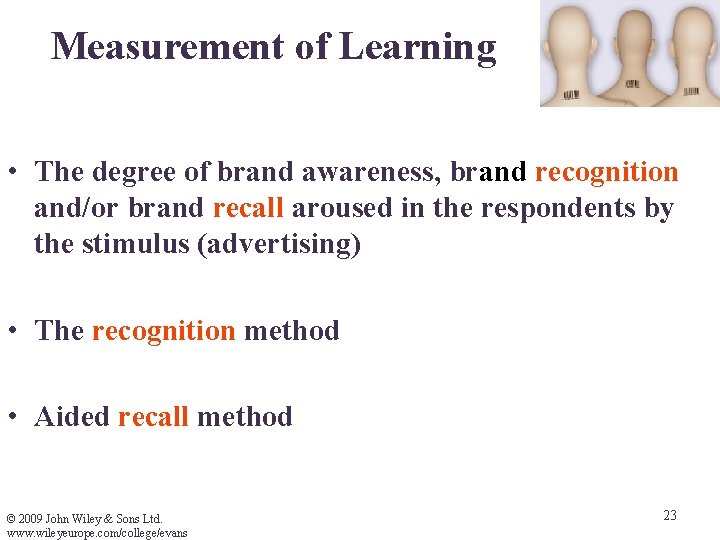 Measurement of Learning

• The degree of brand awareness, brand recognition and/or brand recall aroused in the respondents by the stimulus (advertising)

• The recognition method

• Aided recall method

© 2009 John Wiley & Sons Ltd.
www.wileyeurope.com/college/evans

23